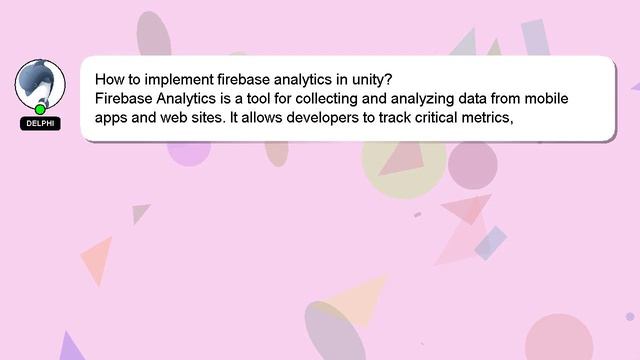 DELPHI

How to implement firebase analytics in unity?
Firebase Analytics is a tool for collecting and analyzing data from mobile apps and web sites. It allows developers to track critical metrics,